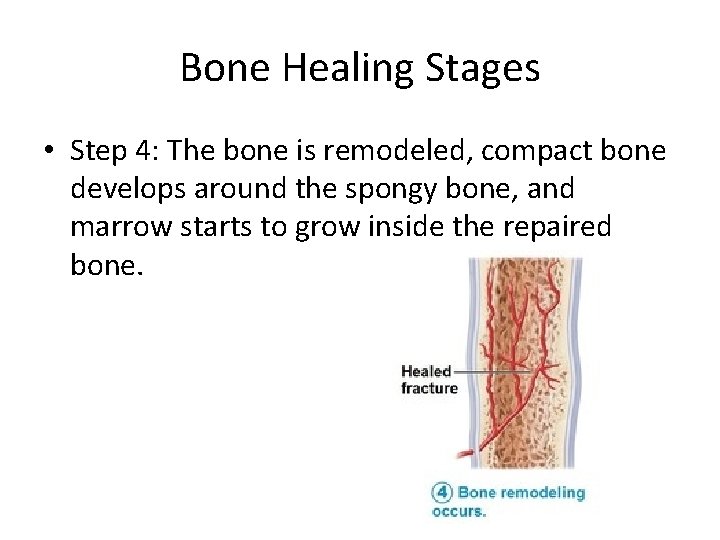 Bone Healing Stages

• Step 4: The bone is remodeled, compact bone develops around the spongy bone, and marrow starts to grow inside the repaired bone.

Healed fracture

4 Bone remodeling occurs.